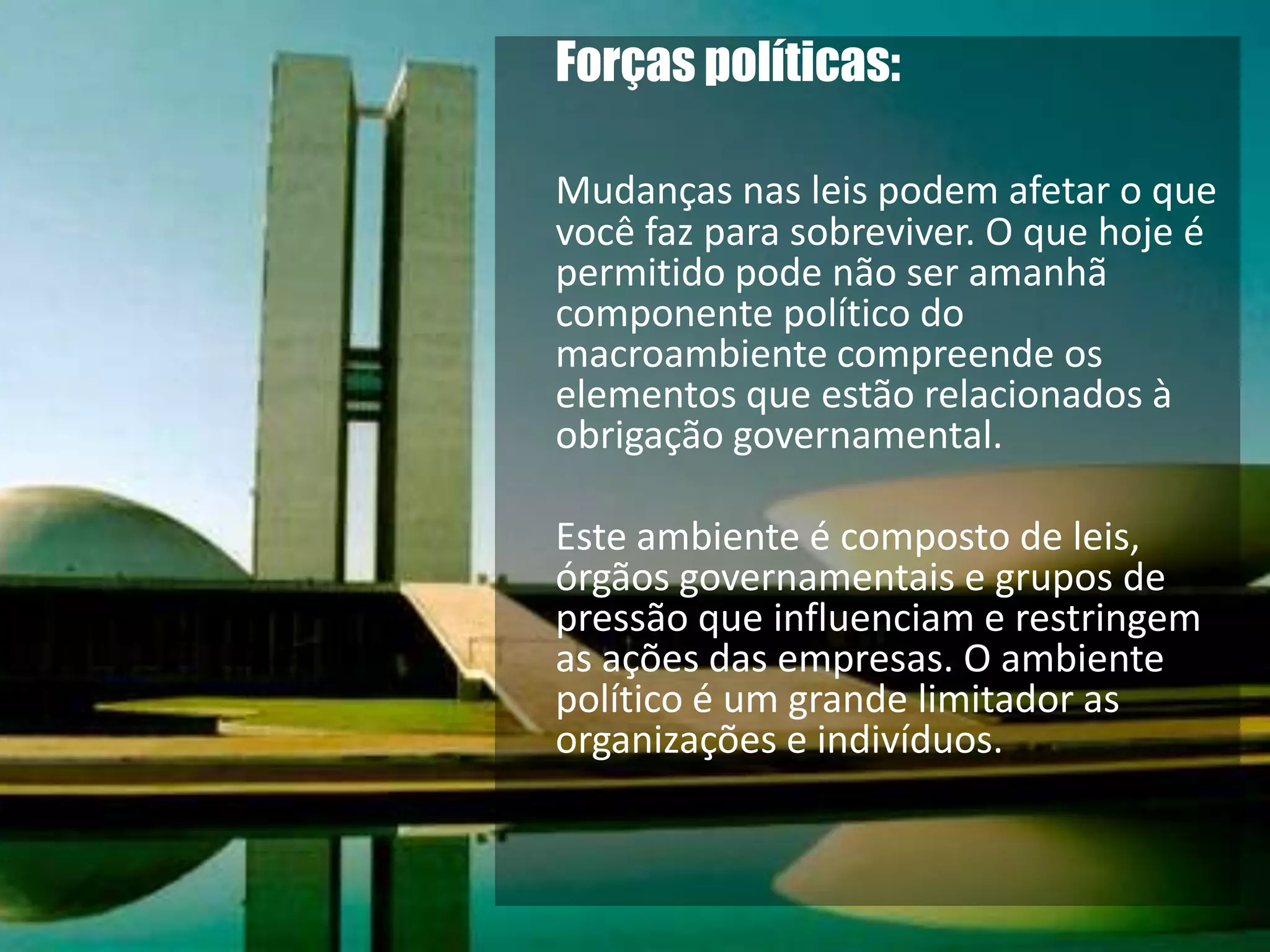 Forças políticas:

Mudanças nas leis podem afetar o que você faz para sobreviver. O que hoje é permitido pode não ser amanhã componente político do macroambiente compreende os elementos que estão relacionados à obrigação governamental.

Este ambiente é composto de leis, órgãos governamentais e grupos de pressão que influenciam e restringem as ações das empresas. O ambiente político é um grande limitador as organizações e indivíduos.